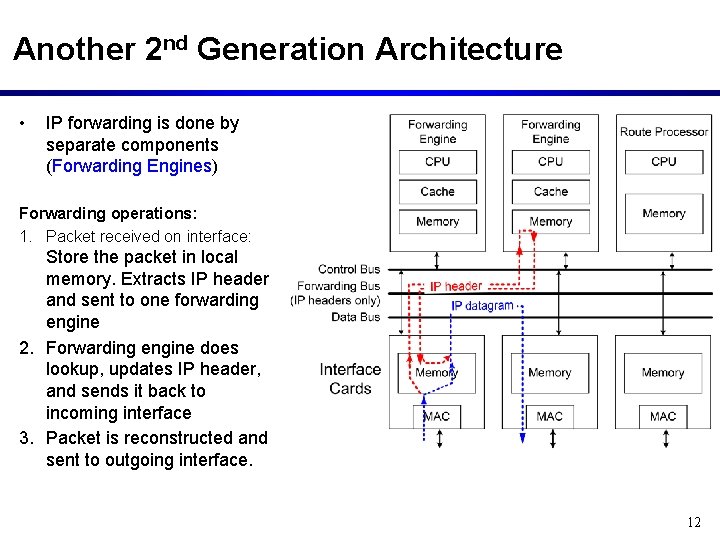 Another 2$^{nd}$ Generation Architecture

• IP forwarding is done by separate components (Forwarding Engines)

Forwarding operations:
1. Packet received on interface: Store the packet in local memory. Extracts IP header and sent to one forwarding engine
2. Forwarding engine does lookup, updates IP header, and sends it back to incoming interface
3. Packet is reconstructed and sent to outgoing interface.

Forwarding Engine
CPU
Cache
Memory

Forwarding Engine
CPU
Cache
Memory

Route Processor
CPU
Memory

Control Bus
Forwarding Bus (IP headers only)
Data Bus
IP header
IP datagram

Interface Cards
Memory
MAC
Memory
MAC
Memory
MAC

12